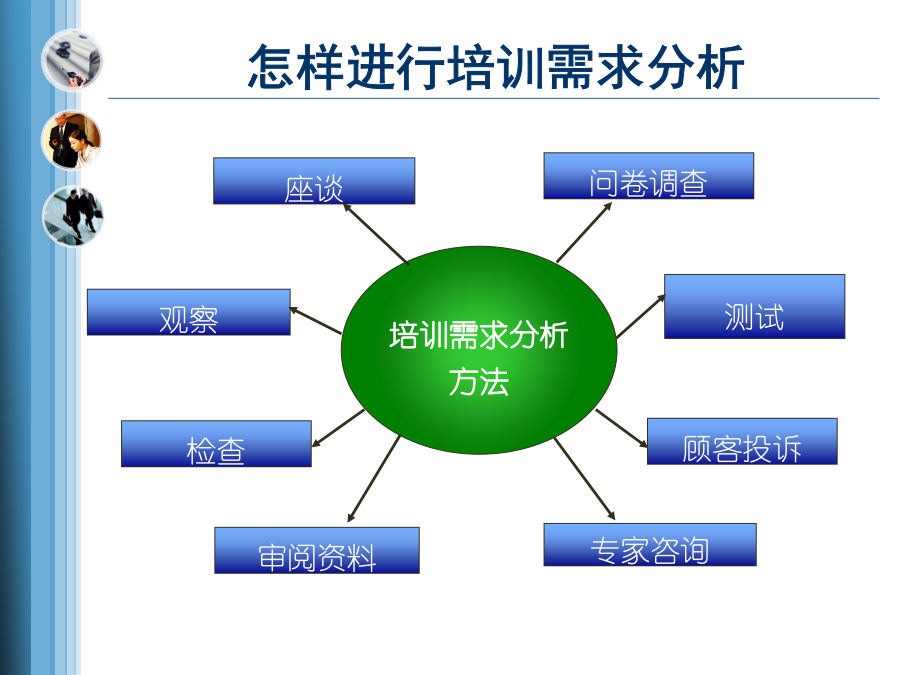 怎样进行培训需求分析

培训需求分析方法

座谈

问卷调查

观察

测试

检查

顾客投诉

审阅资料

专家咨询